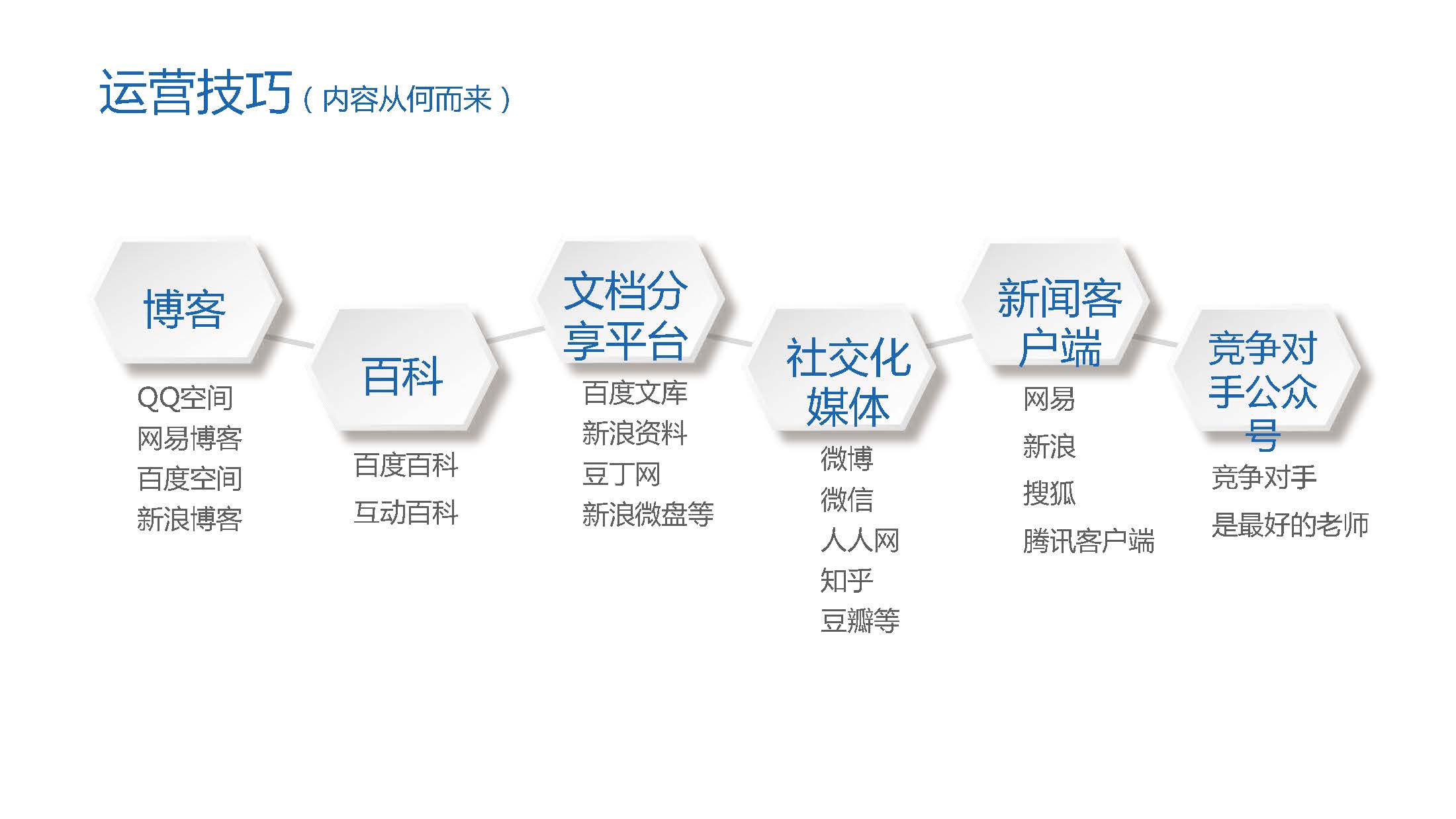 运营技巧（内容从何而来）

博客

QQ空间
网易博客
百度空间
新浪博客

百科

百度百科
互动百科

文档分享平台

百度文库
新浪资料
豆丁网
新浪微盘等

社交化媒体

微博
微信
人人网
知乎
豆瓣等

新闻客户端

网易
新浪
搜狐
腾讯客户端

竞争对手公众号

竞争对手
是最好的老师